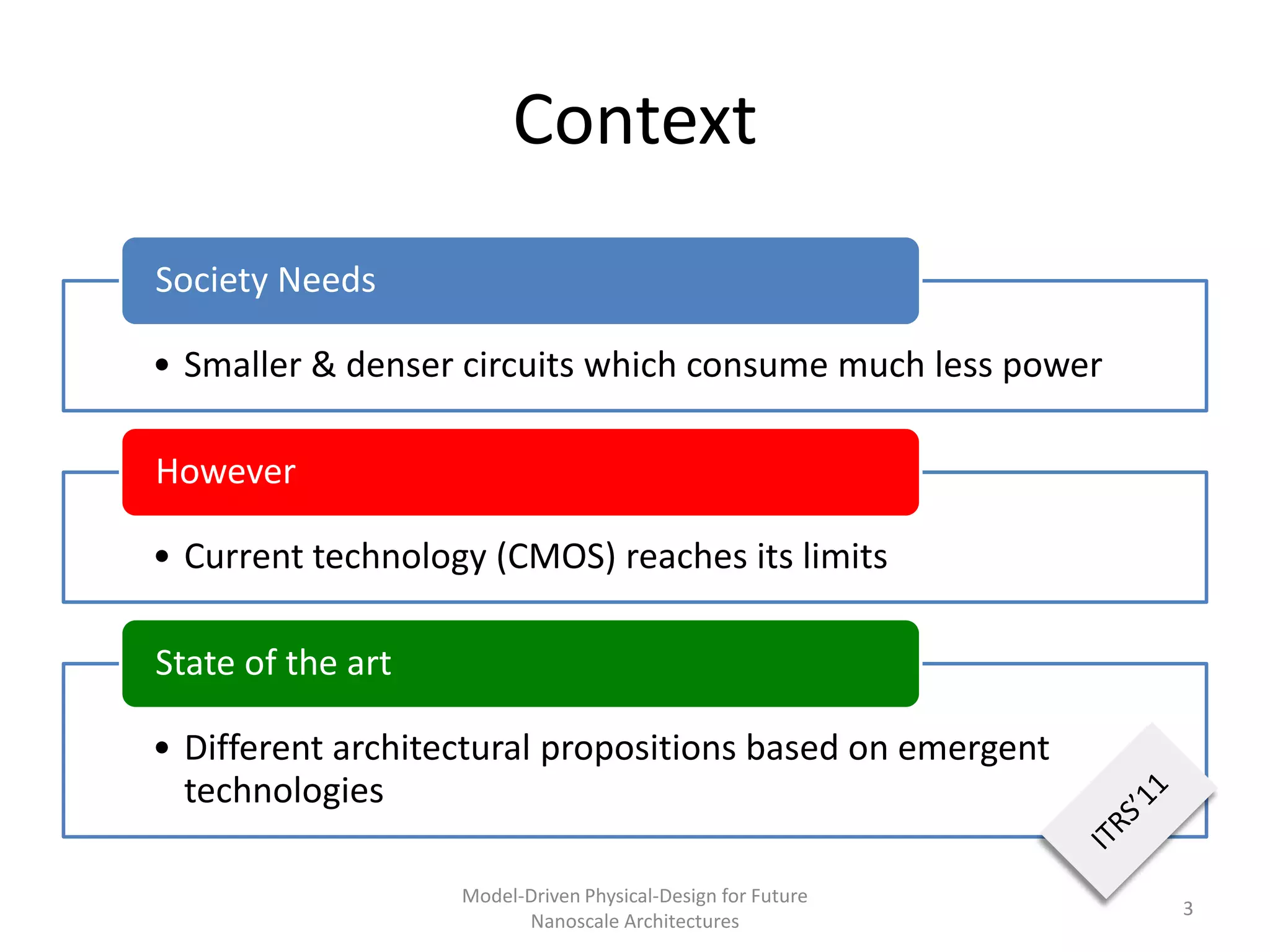 Context

Society Needs

• Smaller & denser circuits which consume much less power

However

• Current technology (CMOS) reaches its limits

State of the art

• Different architectural propositions based on emergent technologies

ITRS'11

Model-Driven Physical-Design for Future Nanoscale Architectures

3